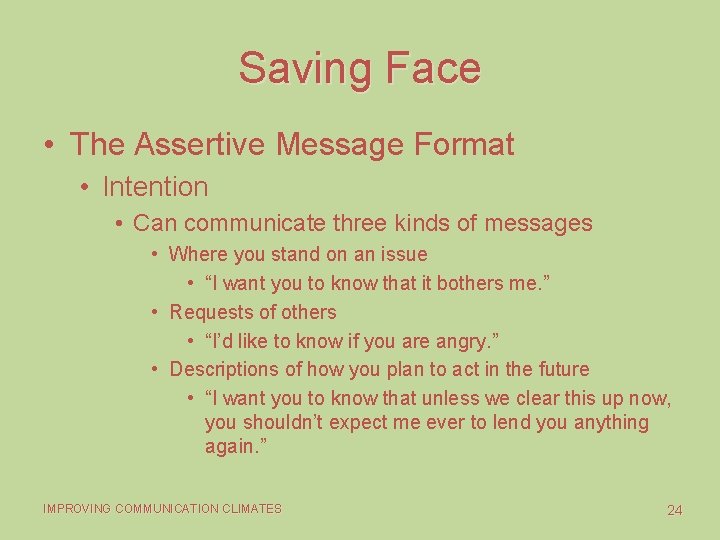 Saving Face

• The Assertive Message Format
• Intention
• Can communicate three kinds of messages
• Where you stand on an issue
• “I want you to know that it bothers me.”
• Requests of others
• “I’d like to know if you are angry.”
• Descriptions of how you plan to act in the future
• “I want you to know that unless we clear this up now, you shouldn’t expect me ever to lend you anything again.”

IMPROVING COMMUNICATION CLIMATES

24